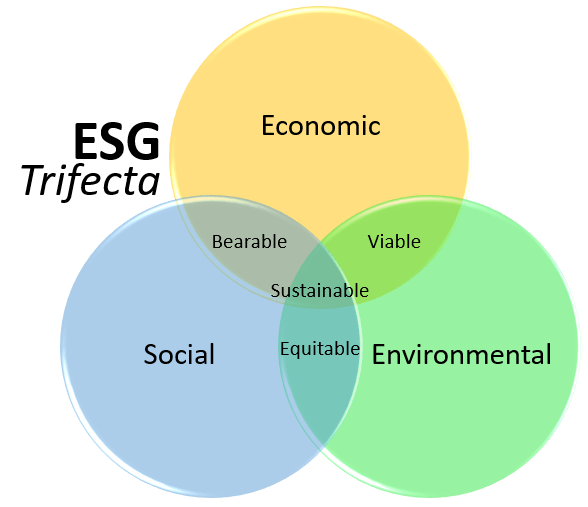 ESG
Trifecta

Economic

Bearable

Viable

Sustainable

Social

Equitable

Environmental